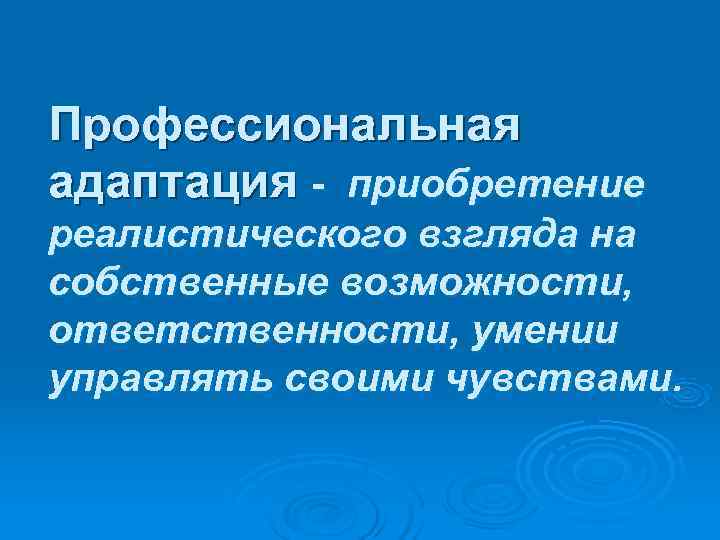 Профессиональная адаптация - приобретение реалистического взгляда на собственные возможности, ответственности, умении управлять своими чувствами.